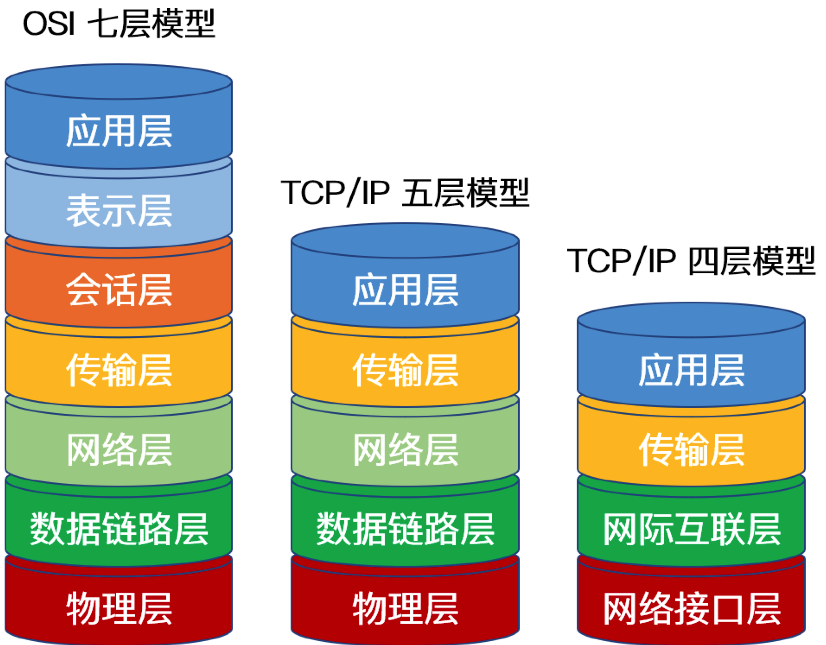 OSI 七层模型

应用层
表示层
会话层
传输层
网络层
数据链路层
物理层

TCP/IP 五层模型

应用层
传输层
网络层
数据链路层
物理层

TCP/IP 四层模型

应用层
传输层
网际互联层
网络接口层